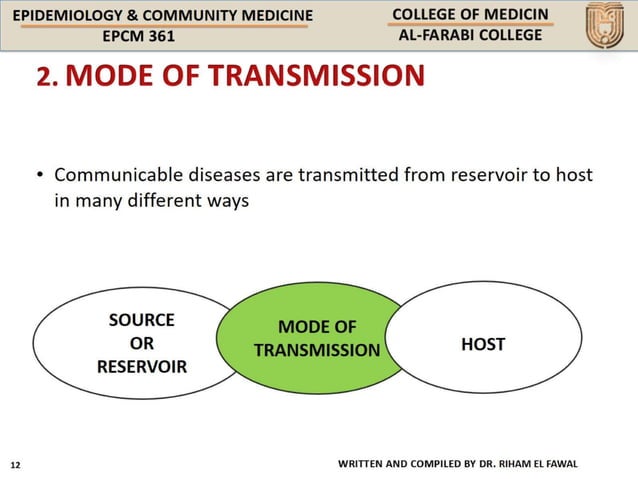 EPIDEMIOLOGY & COMMUNITY MEDICINE
EPCM 361

COLLEGE OF MEDICIN
AL-FARABI COLLEGE

2. MODE OF TRANSMISSION

• Communicable diseases are transmitted from reservoir to host in many different ways

SOURCE OR RESERVOIR

MODE OF TRANSMISSION

HOST

12

WRITTEN AND COMPILED BY DR. RIHAM EL FAWAL